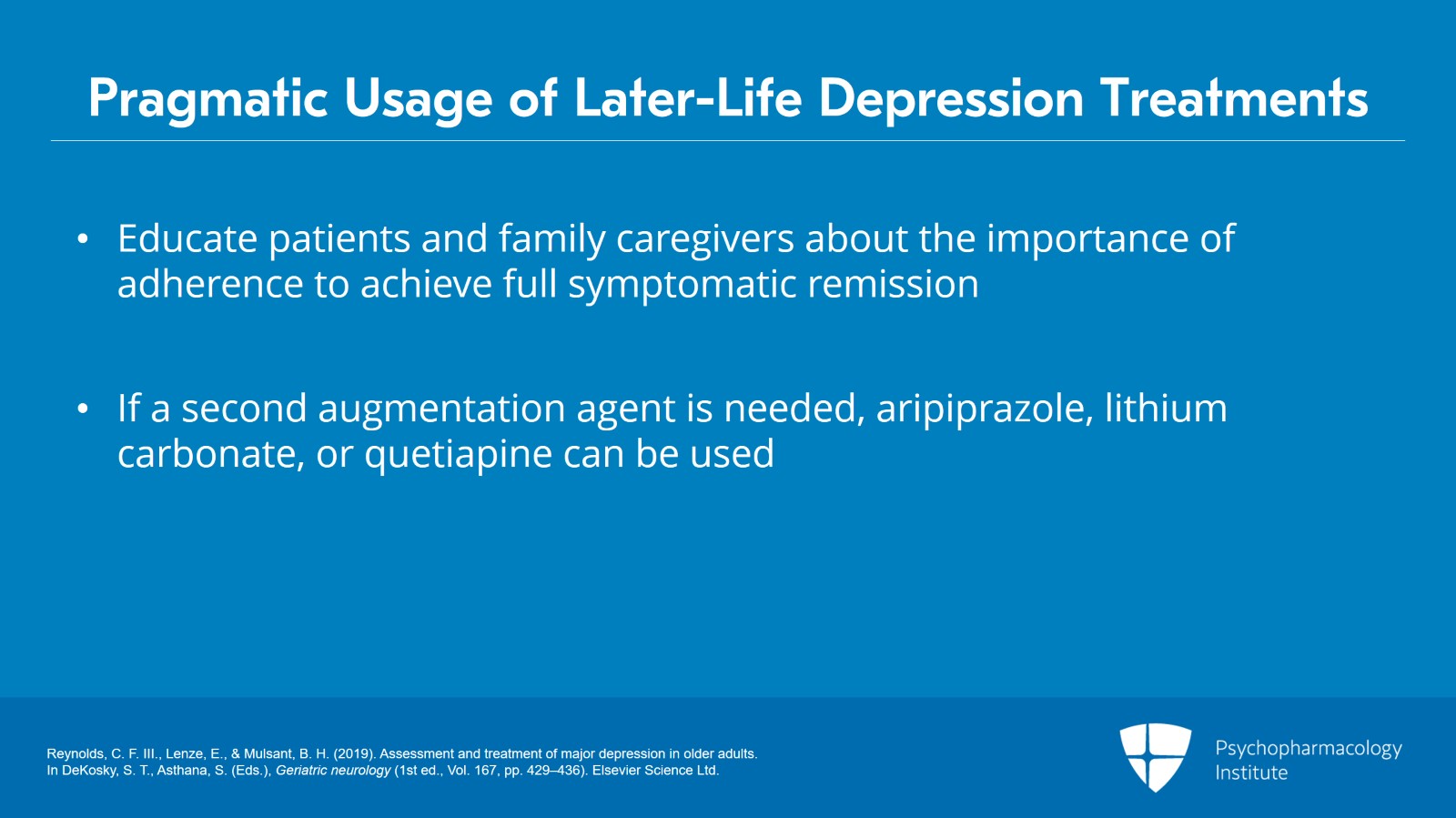 Pragmatic Usage of Later-Life Depression Treatments

• Educate patients and family caregivers about the importance of adherence to achieve full symptomatic remission

• If a second augmentation agent is needed, aripiprazole, lithium carbonate, or quetiapine can be used

Reynolds, C. F. III., Lenze, E., & Mulsant, B. H. (2019). Assessment and treatment of major depression in older adults. In DeKosky, S. T., Asthana, S. (Eds.), Geriatric neurology (1st ed., Vol. 167, pp. 429–436). Elsevier Science Ltd.

Psychopharmacology Institute